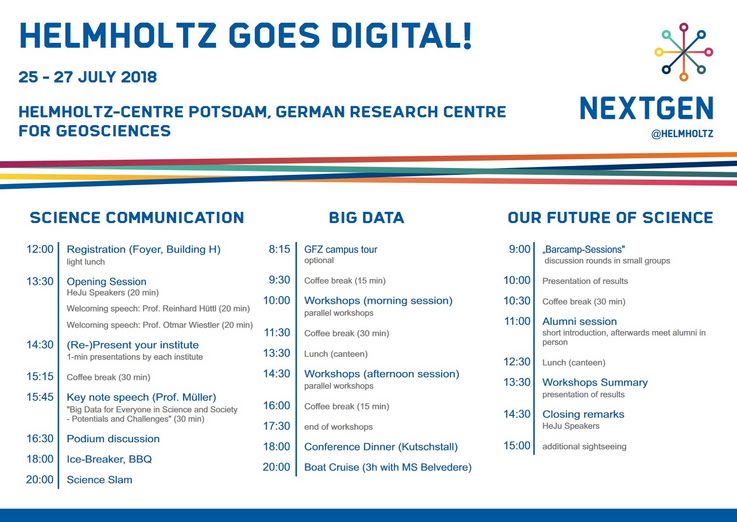 HELMHOLTZ GOES DIGITAL!

25 - 27 JULY 2018

HELMHOLTZ-CENTRE POTSDAM, GERMAN RESEARCH CENTRE FOR GEOSCIENCES

NEXTGEN
@HELMHOLTZ

SCIENCE COMMUNICATION

12:00 Registration (Foyer, Building H)
light lunch

13:30 Opening Session
HeJu Speakers (20 min)
Welcoming speech: Prof. Reinhard Hüttl (20 min)
Welcoming speech: Prof. Otmar Wiestler (20 min)

14:30 (Re-)Present your institute
1-min presentations by each institute

15:15 Coffee break (30 min)

15:45 Key note speech (Prof. Müller)
"Big Data for Everyone in Science and Society - Potentials and Challenges" (30 min)

16:30 Podium discussion

18:00 Ice-Breaker, BBQ

20:00 Science Slam

BIG DATA

8:15 GFZ campus tour
optional

9:30 Coffee break (15 min)

10:00 Workshops (morning session)
parallel workshops

11:30 Coffee break (30 min)

13:30 Lunch (canteen)

14:30 Workshops (afternoon session)
parallel workshops

16:00 Coffee break (15 min)

17:30 end of workshops

18:00 Conference Dinner (Kutschstall)

20:00 Boat Cruise (3h with MS Belvedere)

OUR FUTURE OF SCIENCE

9:00 „Barcamp-Sessions"
discussion rounds in small groups

10:00 Presentation of results

10:30 Coffee break (30 min)

11:00 Alumni session
short introduction, afterwards meet alumni in person

12:30 Lunch (canteen)

13:30 Workshops Summary
presentation of results

14:30 Closing remarks
HeJu Speakers

15:00 additional sightseeing